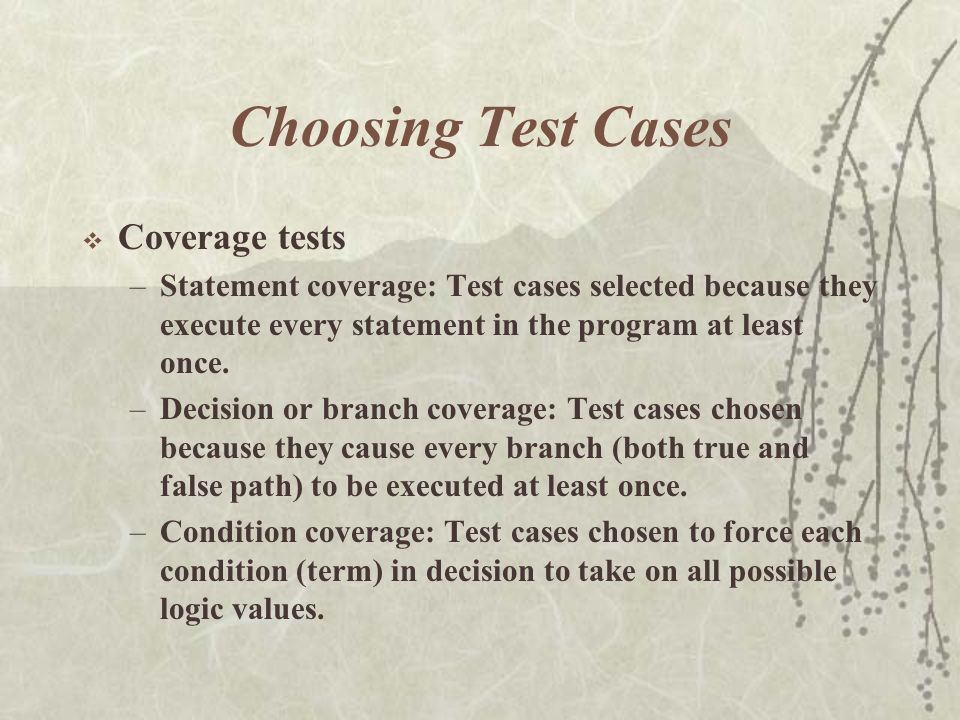 Choosing Test Cases

❖ Coverage tests

– Statement coverage: Test cases selected because they execute every statement in the program at least once.

– Decision or branch coverage: Test cases chosen because they cause every branch (both true and false path) to be executed at least once.

– Condition coverage: Test cases chosen to force each condition (term) in decision to take on all possible logic values.